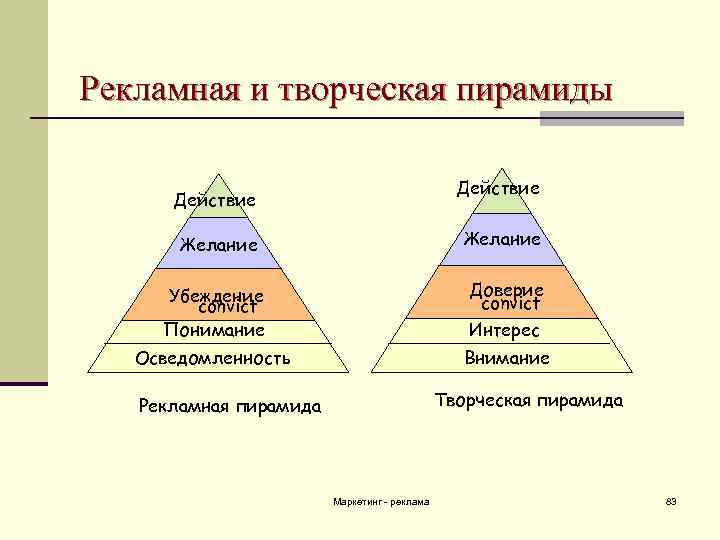 Рекламная и творческая пирамиды

Действие

Желание

Убеждение
convict

Понимание

Осведомленность

Рекламная пирамида

Действие

Желание

Доверие
convict

Интерес

Внимание

Творческая пирамида

Маркетинг - реклама

83